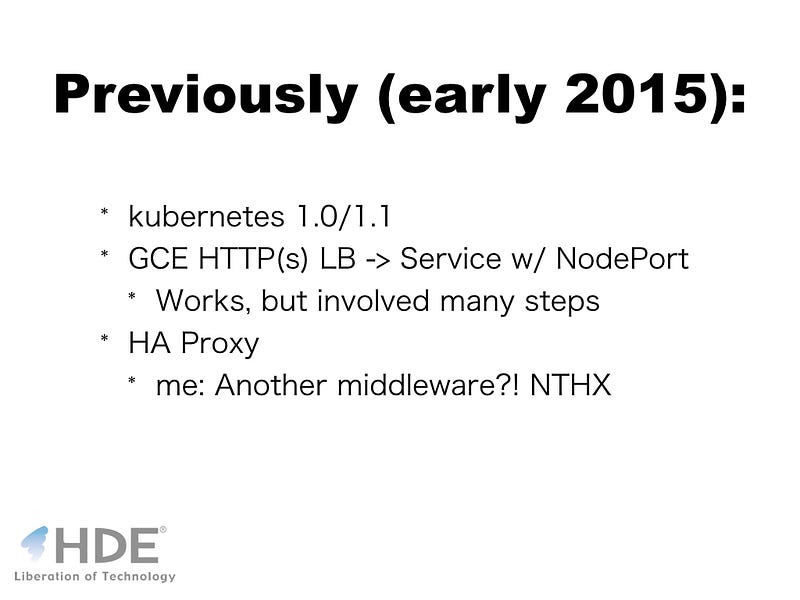 Previously (early 2015):

* kubernetes 1.0/1.1
* GCE HTTP(s) LB -> Service w/ NodePort
  * Works, but involved many steps
* HA Proxy
  * me: Another middleware?! NTHX

HDE®
Liberation of Technology